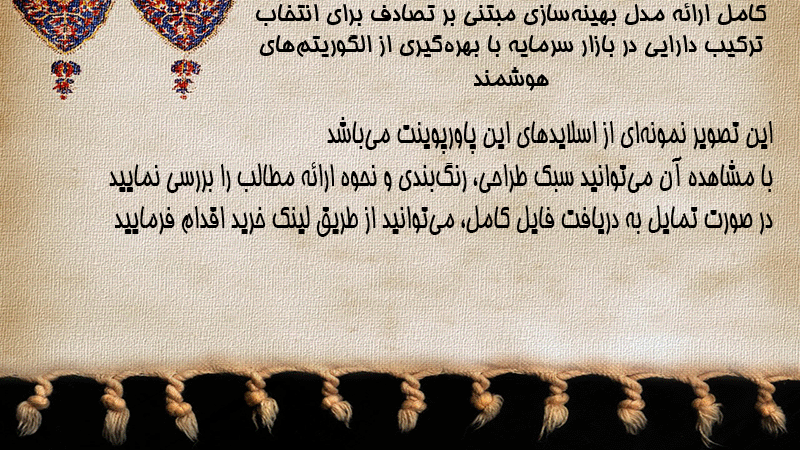 کامل ارائه مدل بهینه‌سازی مبتنی بر تصادف برای انتخاب ترکیب دارایی در بازار سرمایه با بهره‌گیری از الگوریتم‌های هوشمند

این تصویر نمونه‌ای از اسلایدهای این پاورپوینت می‌باشد
با مشاهده آن می‌توانید سبک طراحی، رنگ‌بندی و نحوه ارائه مطالب را بررسی نمایید
در صورت تمایل به دریافت فایل کامل، می‌توانید از طریق لینک خرید اقدام فرمایید